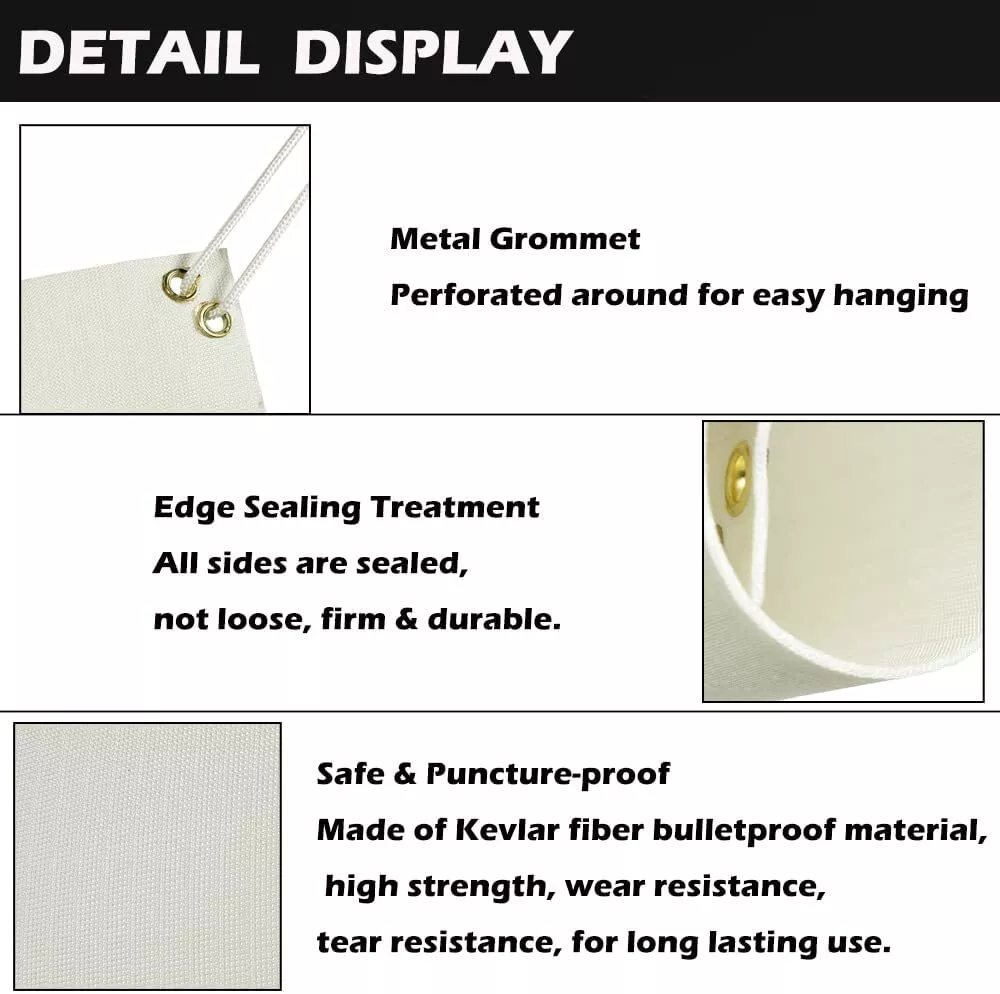 DETAIL DISPLAY

Metal Grommet
Perforated around for easy hanging

Edge Sealing Treatment
All sides are sealed,
not loose, firm & durable.

Safe & Puncture-proof
Made of Kevlar fiber bulletproof material,
high strength, wear resistance,
tear resistance, for long lasting use.